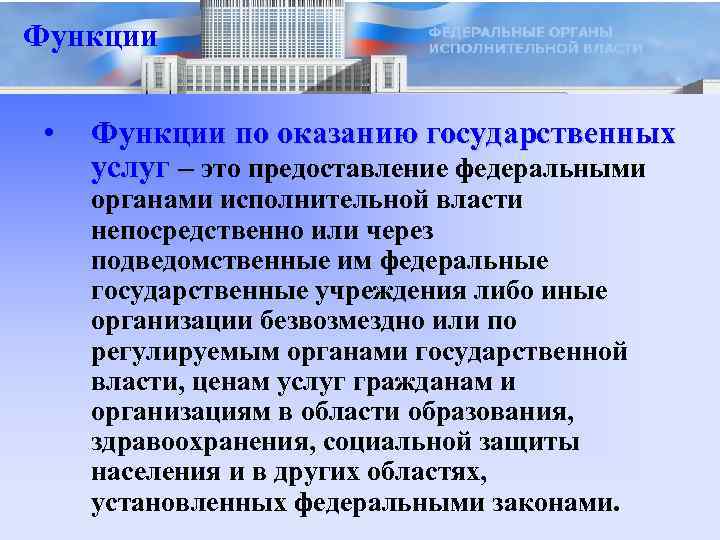 Функции

ФЕДЕРАЛЬНЫЕ ОРГАНЫ ИСПОЛНИТЕЛЬНОЙ ВЛАСТИ

• Функции по оказанию государственных услуг – это предоставление федеральными органами исполнительной власти непосредственно или через подведомственные им федеральные государственные учреждения либо иные организации безвозмездно или по регулируемым органами государственной власти, ценам услуг гражданам и организациям в области образования, здравоохранения, социальной защиты населения и в других областях, установленных федеральными законами.